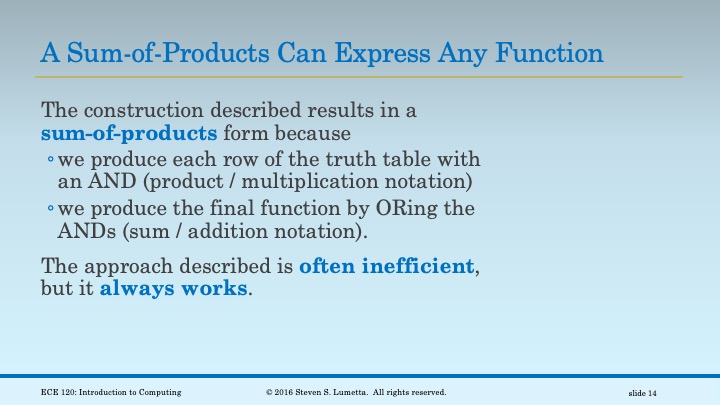 A Sum-of-Products Can Express Any Function

The construction described results in a sum-of-products form because

◦ we produce each row of the truth table with an AND (product / multiplication notation)

◦ we produce the final function by ORing the ANDs (sum / addition notation).

The approach described is often inefficient, but it always works.

ECE 120: Introduction to Computing

© 2016 Steven S. Lumetta. All rights reserved.

slide 14